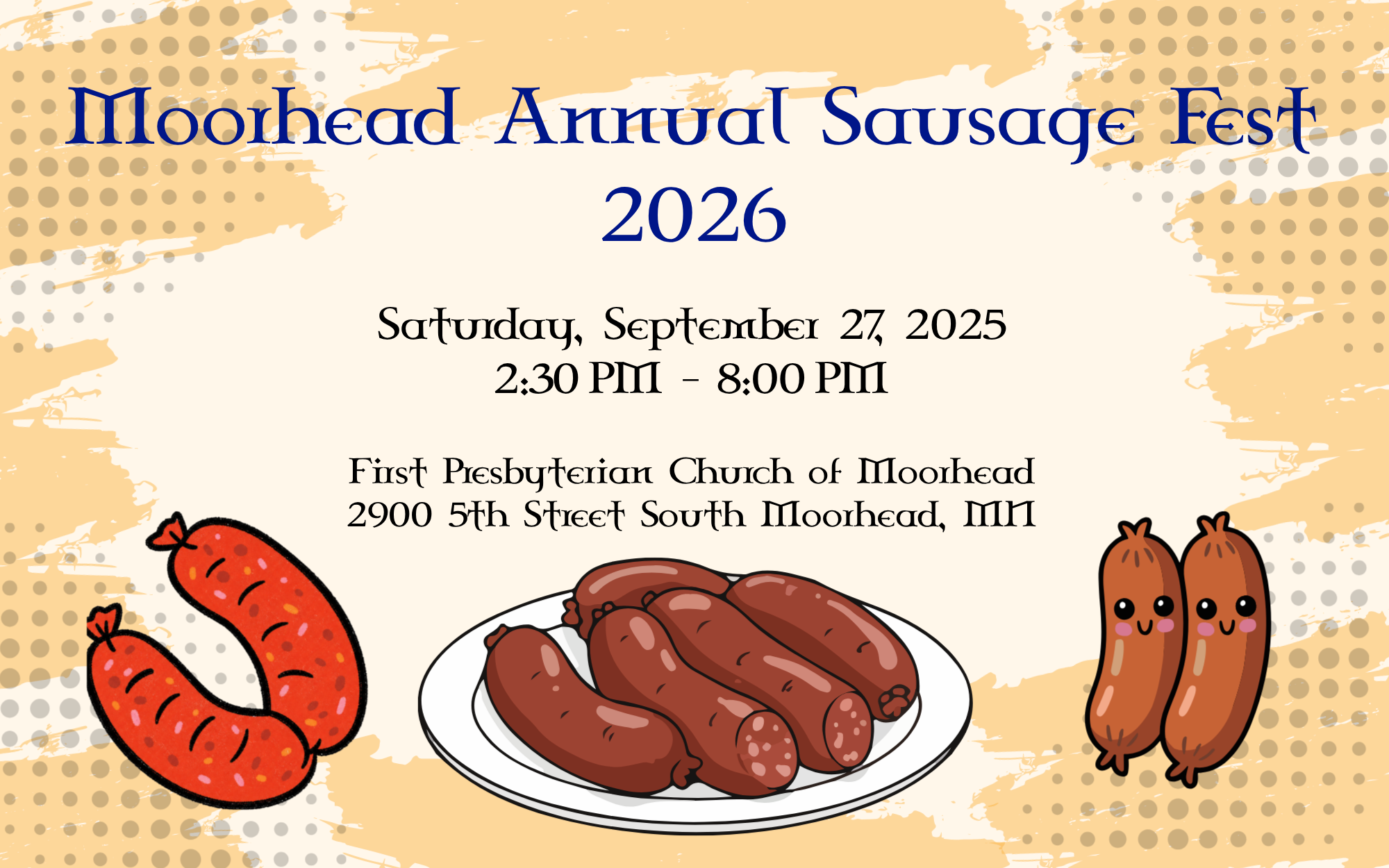 Moorhead Annual Sausage Fest 2026

Saturday, September 27, 2025
2:30 PM - 8:00 PM

First Presbyterian Church of Moorhead
2900 5th Street South Moorhead, MN